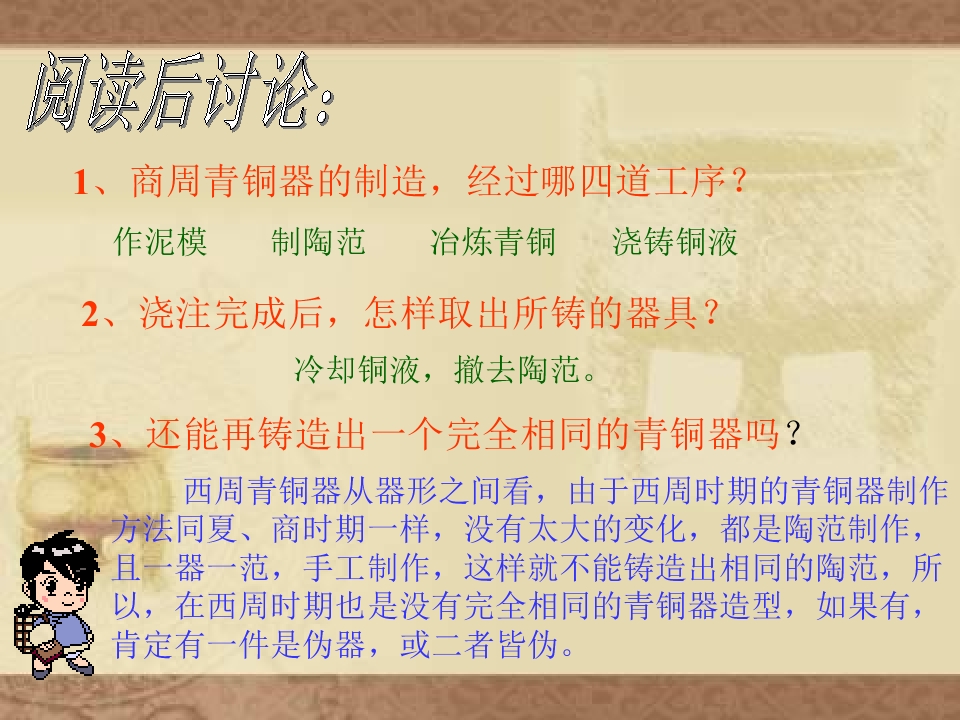 阅读后讨论:

1、商周青铜器的制造，经过哪四道工序？

作泥模　制陶范　冶炼青铜　浇铸铜液

2、浇注完成后，怎样取出所铸的器具？

冷却铜液，撤去陶范。

3、还能再铸造出一个完全相同的青铜器吗？

西周青铜器从器形之间看，由于西周时期的青铜器制作方法同夏、商时期一样，没有太大的变化，都是陶范制作，且一器一范，手工制作，这样就不能铸造出相同的陶范，所以，在西周时期也是没有完全相同的青铜器造型，如果有，肯定有一件是伪器，或二者皆伪。